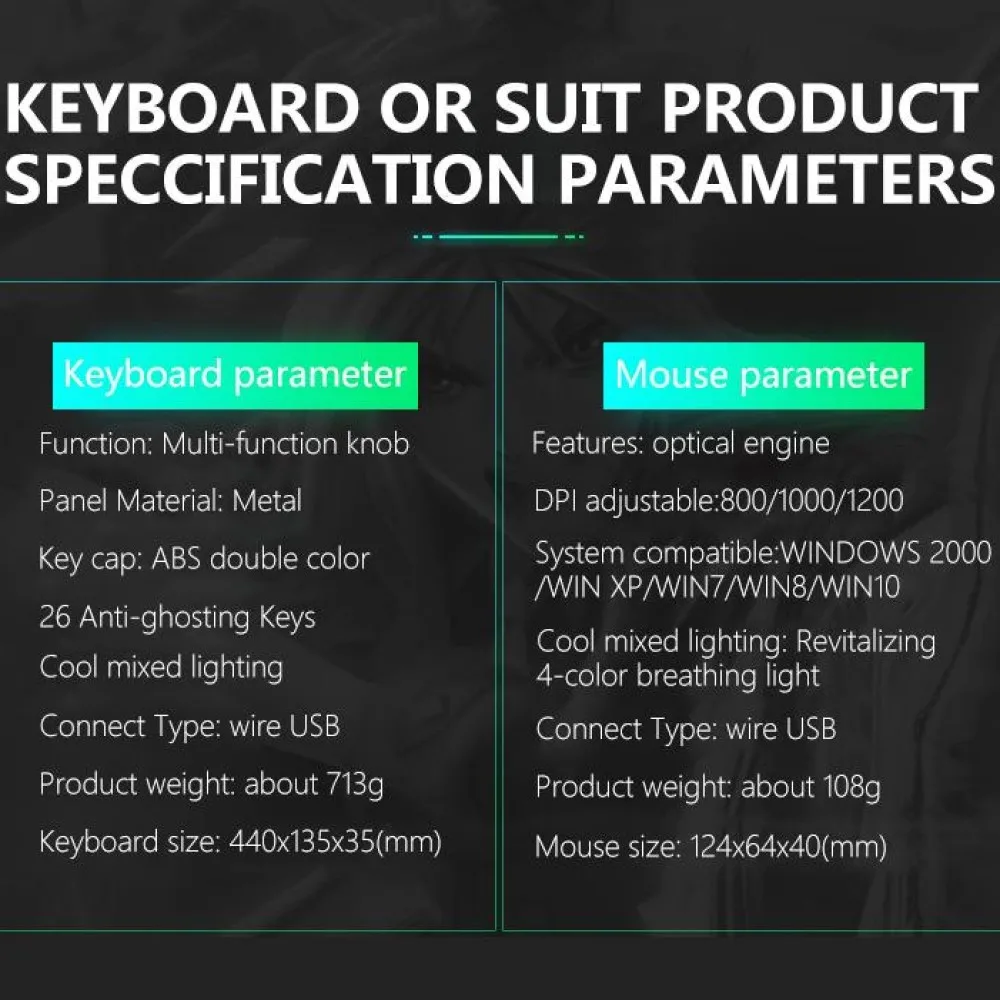 KEYBOARD OR SUIT PRODUCT SPECCIFICATION PARAMETERS

Keyboard parameter

Function: Multi-function knob

Panel Material: Metal

Key cap: ABS double color

26 Anti-ghosting Keys

Cool mixed lighting

Connect Type: wire USB

Product weight: about 713g

Keyboard size: 440x135x35(mm)

Mouse parameter

Features: optical engine

DPI adjustable:800/1000/1200

System compatible:WINDOWS 2000 /WIN XP/WIN7/WIN8/WIN10

Cool mixed lighting: Revitalizing 4-color breathing light

Connect Type: wire USB

Product weight: about 108g

Mouse size: 124x64x40(mm)